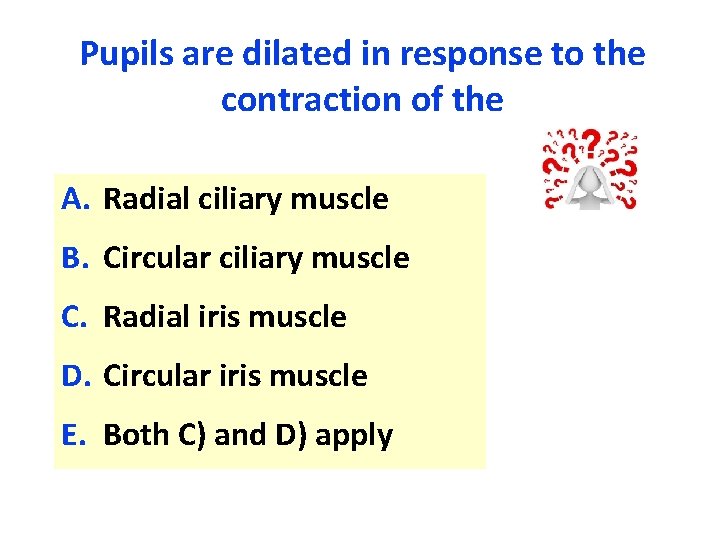 Pupils are dilated in response to the contraction of the

A. Radial ciliary muscle

B. Circular ciliary muscle

C. Radial iris muscle

D. Circular iris muscle

E. Both C) and D) apply